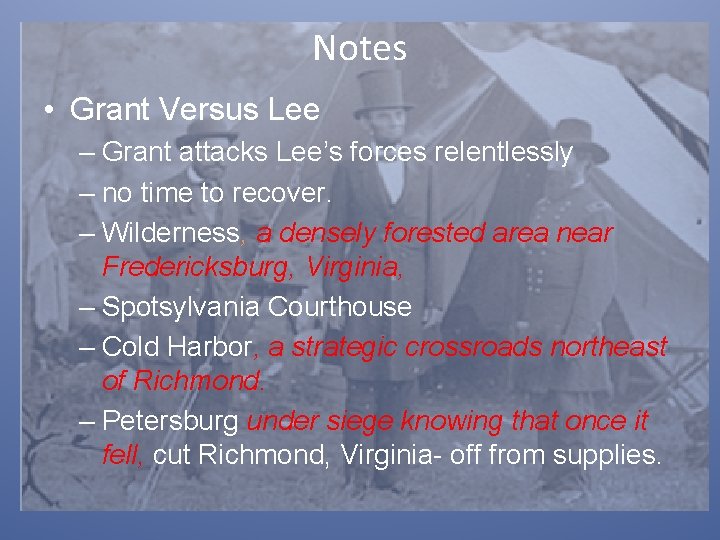 Notes

• Grant Versus Lee

– Grant attacks Lee's forces relentlessly

– no time to recover.

– Wilderness, a densely forested area near Fredericksburg, Virginia,

– Spotsylvania Courthouse

– Cold Harbor, a strategic crossroads northeast of Richmond.

– Petersburg under siege knowing that once it fell, cut Richmond, Virginia- off from supplies.